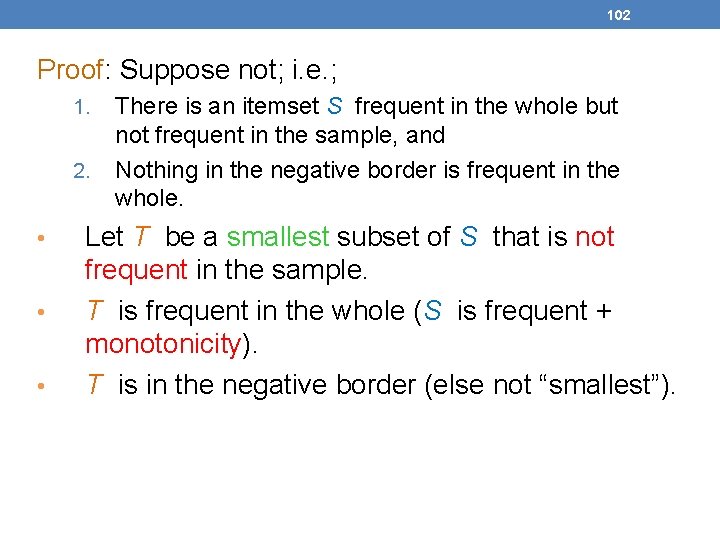 102

Proof: Suppose not; i.e.;

1. There is an itemset $S$ frequent in the whole but not frequent in the sample, and
2. Nothing in the negative border is frequent in the whole.

• Let $T$ be a smallest subset of $S$ that is not frequent in the sample.
• $T$ is frequent in the whole ($S$ is frequent + monotonicity).
• $T$ is in the negative border (else not “smallest”).